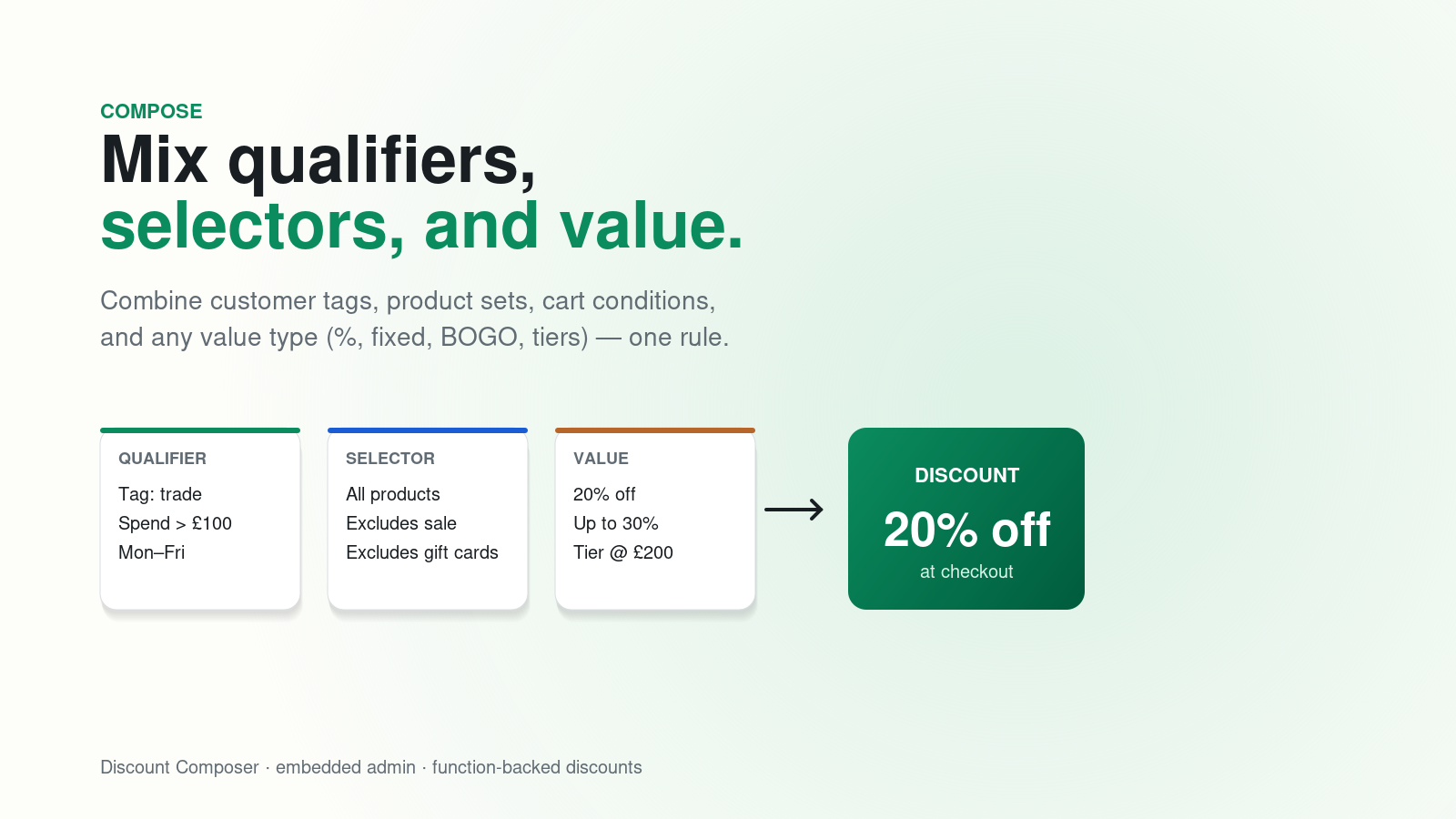 COMPOSE

Mix qualifiers,
selectors, and value.

Combine customer tags, product sets, cart conditions, and any value type (%, fixed, BOGO, tiers) — one rule.

QUALIFIER
Tag: trade
Spend > £100
Mon–Fri

SELECTOR
All products
Excludes sale
Excludes gift cards

VALUE
20% off
Up to 30%
Tier @ £200

→

DISCOUNT
20% off
at checkout

Discount Composer · embedded admin · function-backed discounts